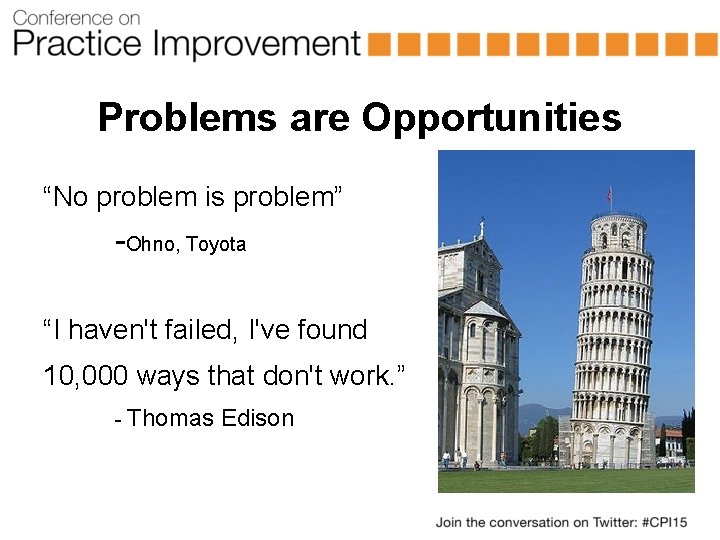 Conference on
Practice Improvement

Problems are Opportunities

“No problem is problem”

-Ohno, Toyota

“I haven't failed, I've found 10,000 ways that don't work.”

- Thomas Edison

Join the conversation on Twitter: #CPI15